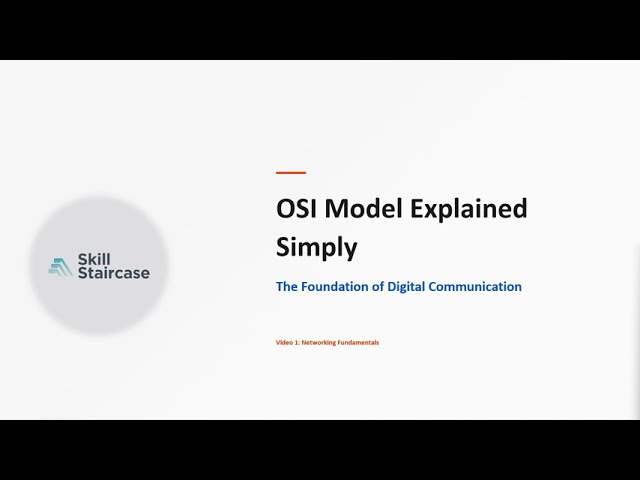 Skill Staircase

OSI Model Explained Simply

The Foundation of Digital Communication

Video 1: Networking Fundamentals